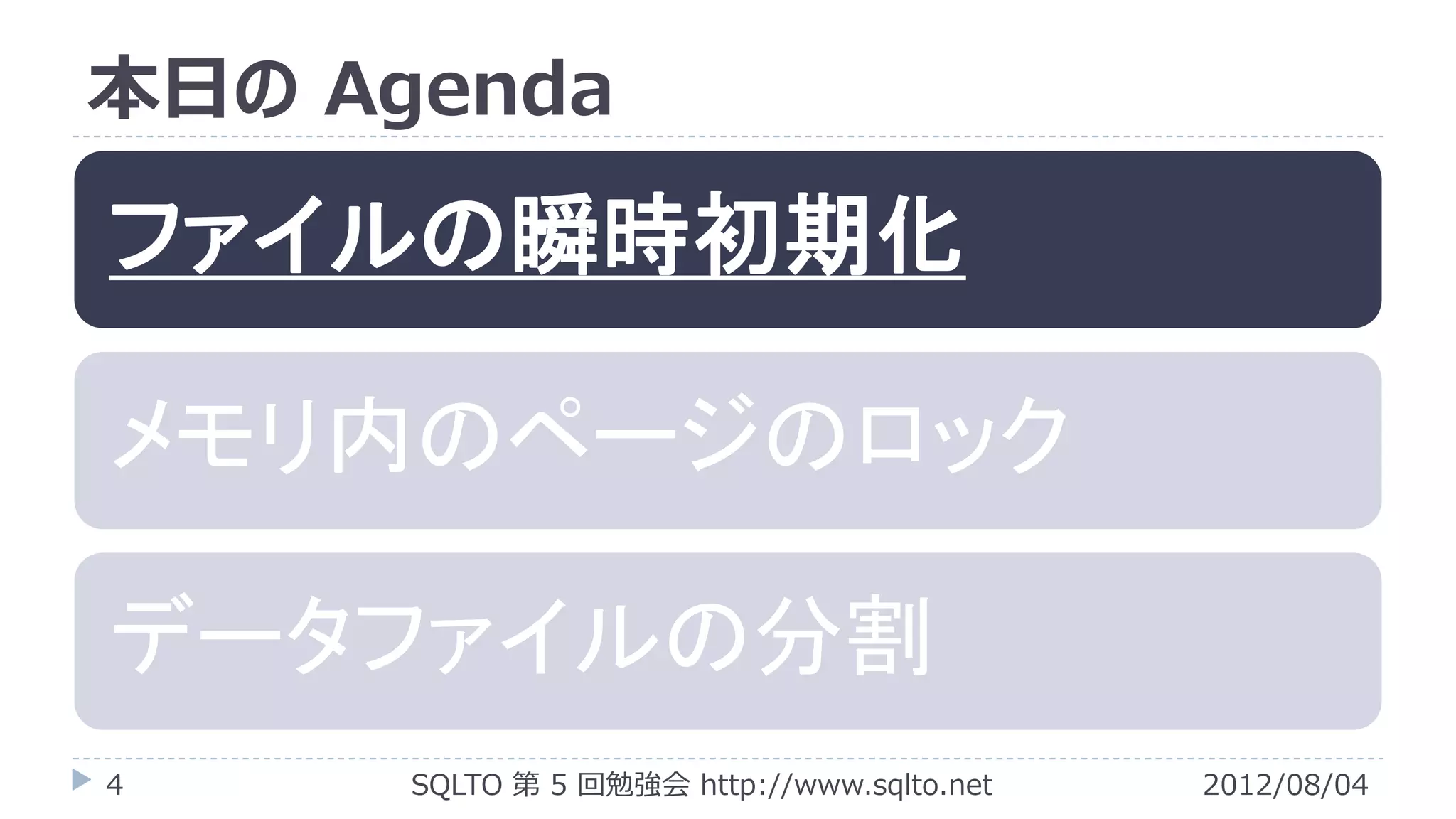 本日の Agenda

ファイルの瞬時初期化

メモリ内のページのロック

データファイルの分割

4

SQLTO 第 5 回勉強会 http://www.sqlto.net

2012/08/04